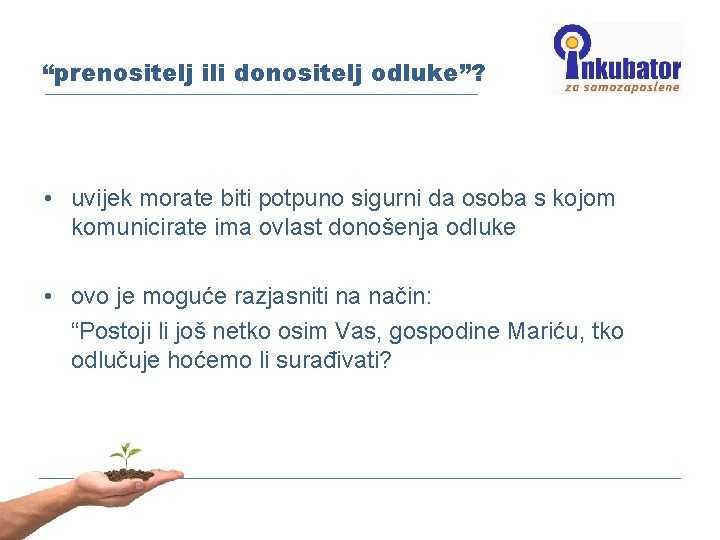 “prenositelj ili donositelj odluke”?

inkubator
za samozaposlene

• uvijek morate biti potpuno sigurni da osoba s kojom komunicirate ima ovlast donošenja odluke

• ovo je moguće razjasniti na način:
“Postoji li još netko osim Vas, gospodine Mariću, tko odlučuje hoćemo li surađivati?